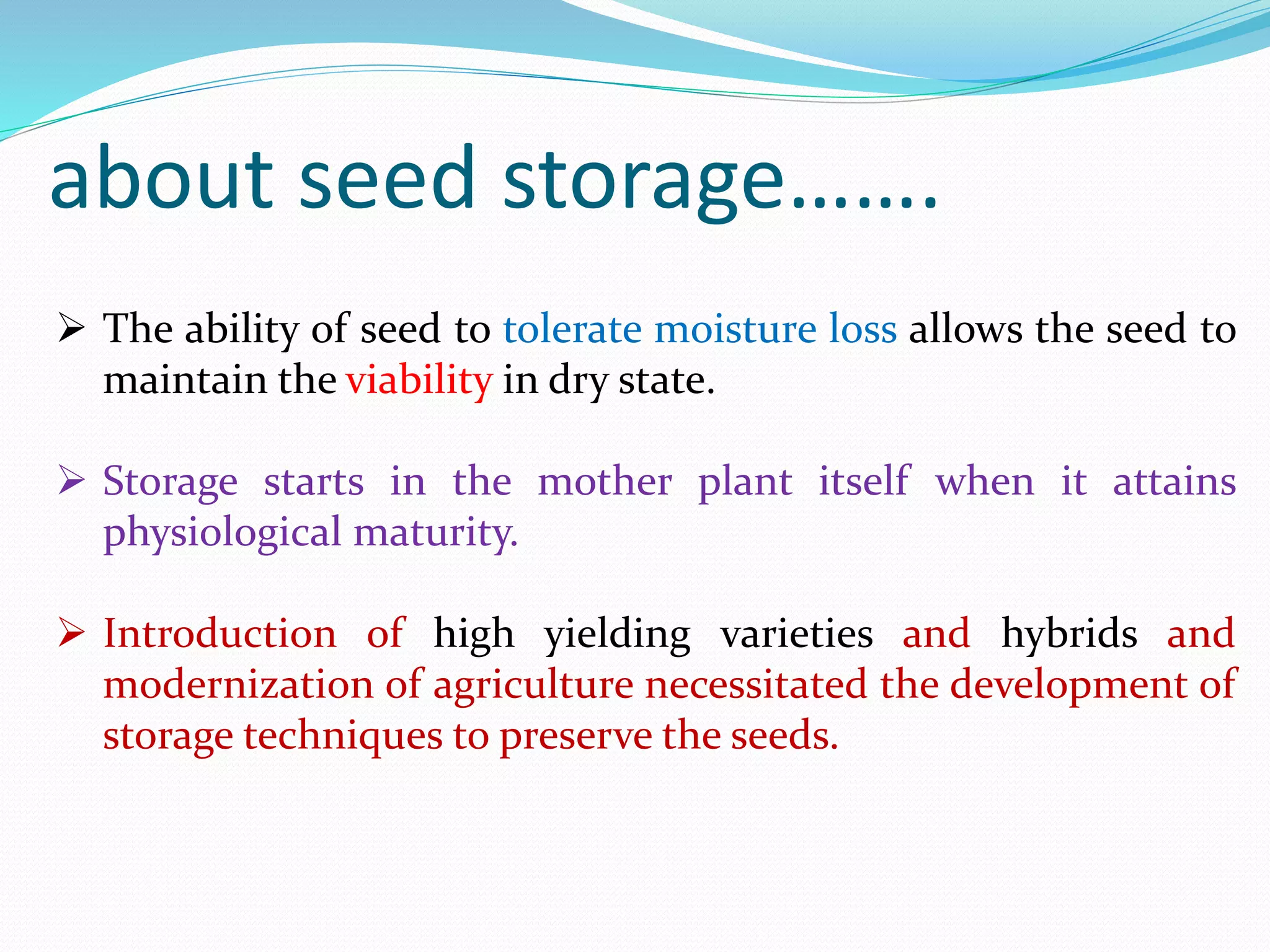 about seed storage…….

➢ The ability of seed to tolerate moisture loss allows the seed to maintain the viability in dry state.

➢ Storage starts in the mother plant itself when it attains physiological maturity.

➢ Introduction of high yielding varieties and hybrids and modernization of agriculture necessitated the development of storage techniques to preserve the seeds.